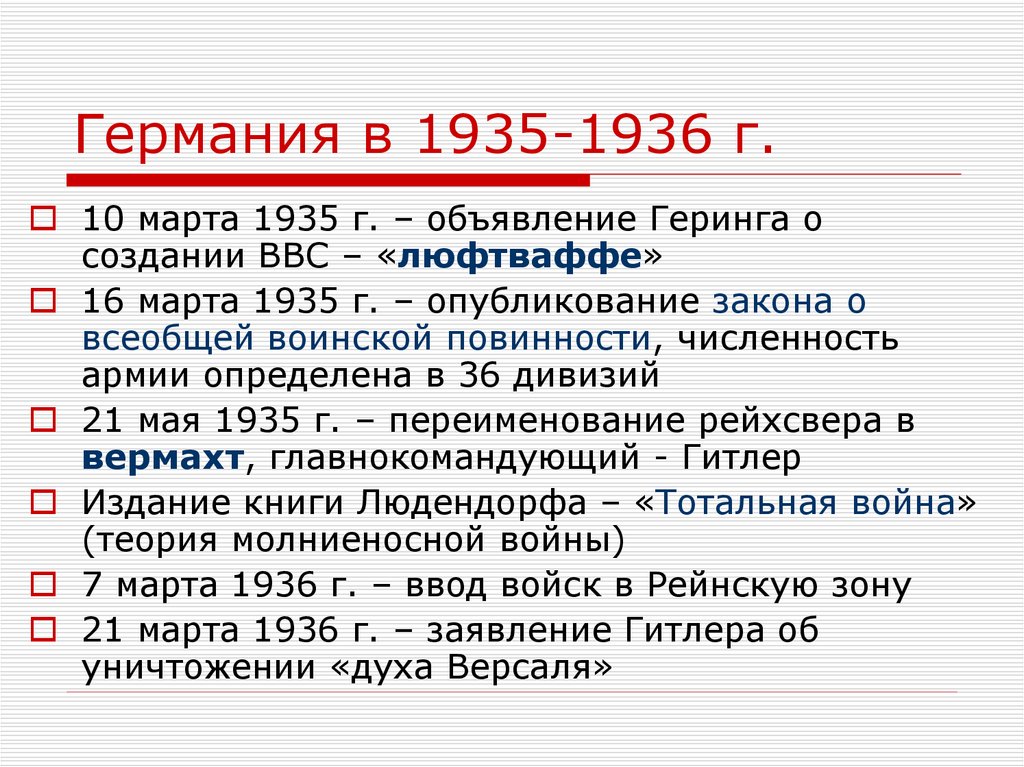 Германия в 1935-1936 г.

10 марта 1935 г. – объявление Геринга о создании ВВС – «люфтваффе»

16 марта 1935 г. – опубликование закона о всеобщей воинской повинности, численность армии определена в 36 дивизий

21 мая 1935 г. – переименование рейхсвера в вермахт, главнокомандующий - Гитлер

Издание книги Людендорфа – «Тотальная война» (теория молниеносной войны)

7 марта 1936 г. – ввод войск в Рейнскую зону

21 марта 1936 г. – заявление Гитлера об уничтожении «духа Версаля»